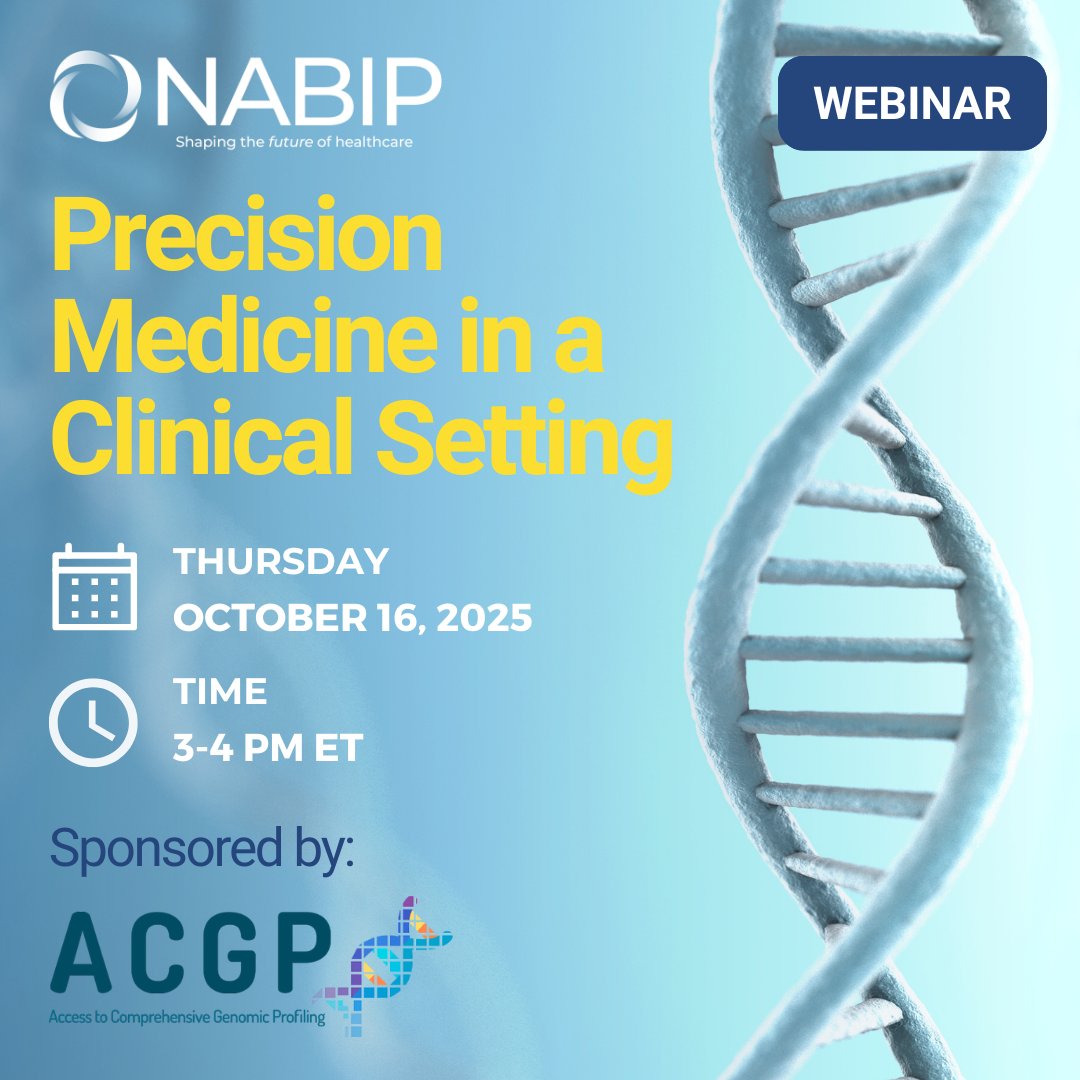 NABIP
Shaping the future of healthcare

WEBINAR

Precision Medicine in a Clinical Setting

THURSDAY
OCTOBER 16, 2025

TIME
3-4 PM ET

Sponsored by:

ACGP
Access to Comprehensive Genomic Profiling